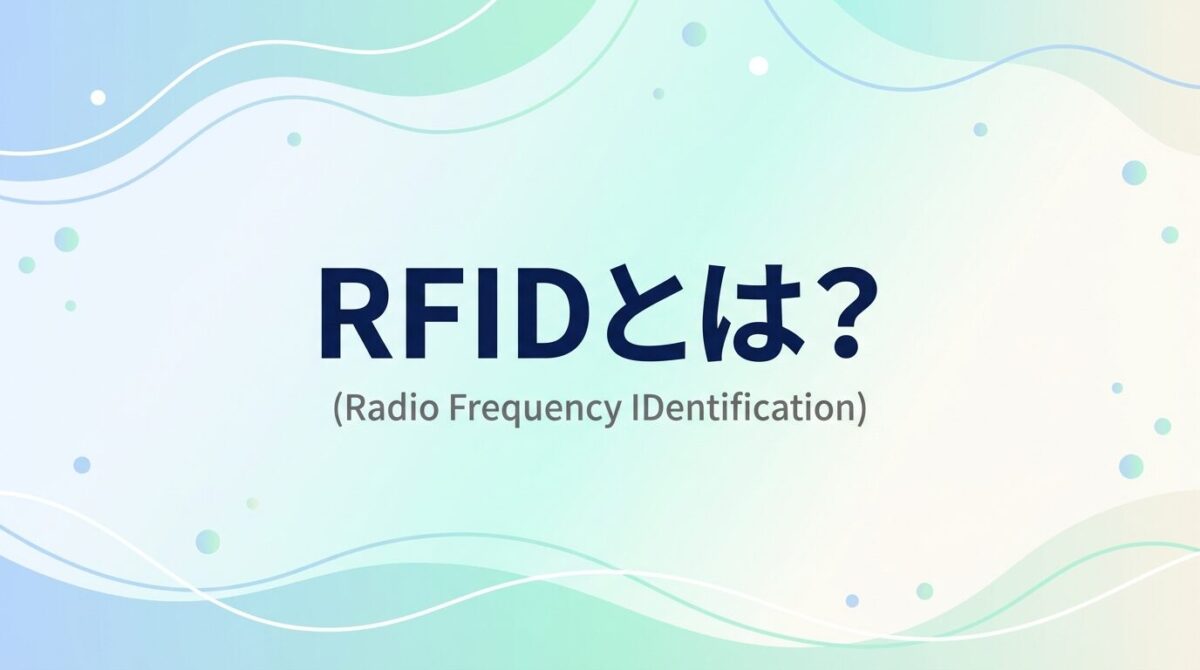 RFIDとは?

(Radio Frequency IDentification)